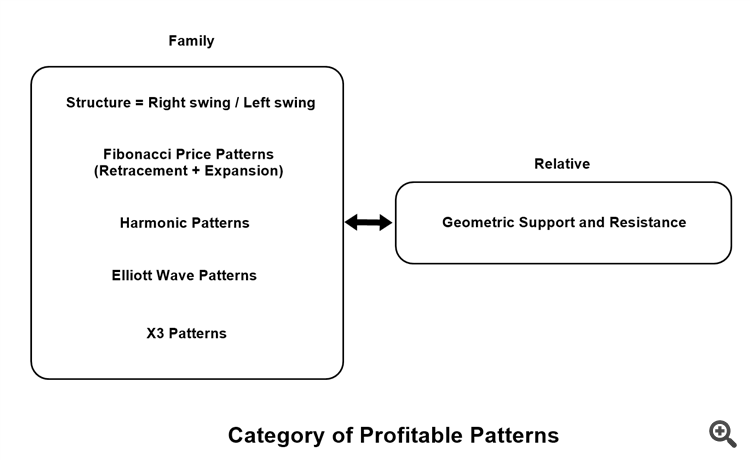 Family

Structure = Right swing / Left swing

Fibonacci Price Patterns
(Retracement + Expansion)

Harmonic Patterns

Elliott Wave Patterns

X3 Patterns

Relative

Geometric Support and Resistance

Category of Profitable Patterns